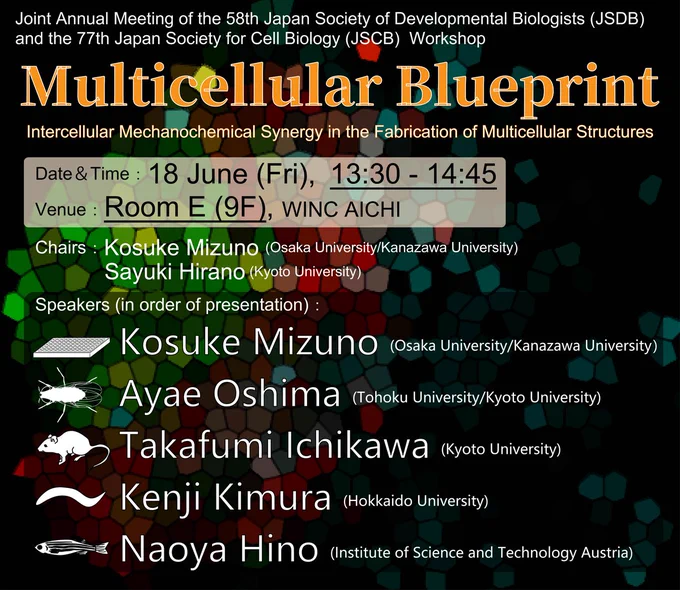 Joint Annual Meeting of the 58th Japan Society of Developmental Biologists (JSDB) and the 77th Japan Society for Cell Biology (JSCB) Workshop

Multicellular Blueprint

Intercellular Mechanochemical Synergy in the Fabrication of Multicellular Structures

Date & Time : 18 June (Fri), 13:30 - 14:45
Venue : Room E (9F), WINC AICHI

Chairs : Kosuke Mizuno (Osaka University/Kanazawa University)
Sayuki Hirano (Kyoto University)

Speakers (in order of presentation) :

Kosuke Mizuno (Osaka University/Kanazawa University)

Ayae Oshima (Tohoku University/Kyoto University)

Takafumi Ichikawa (Kyoto University)

Kenji Kimura (Hokkaido University)

Naoya Hino (Institute of Science and Technology Austria)